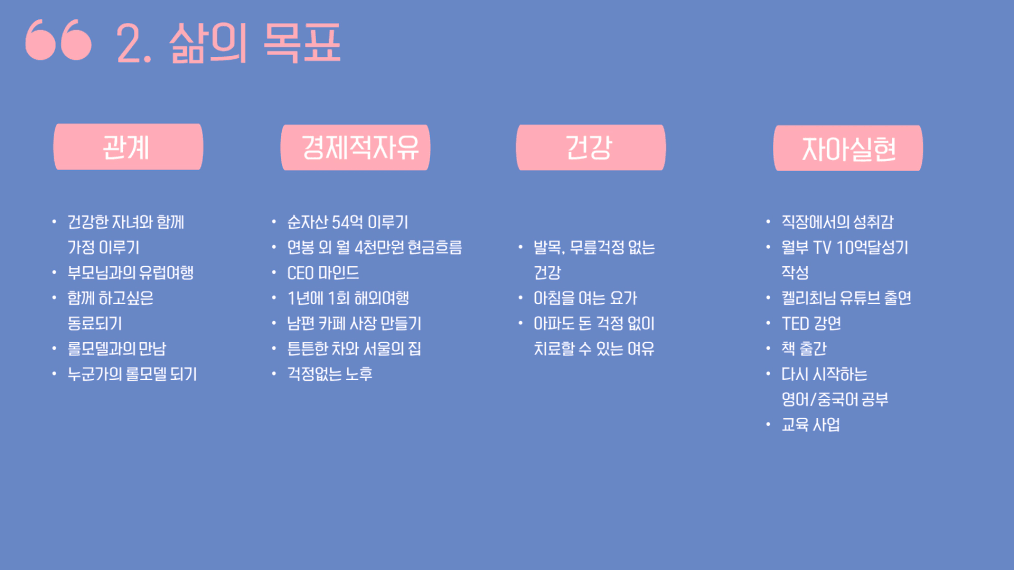 2. 삶의 목표

관계

• 건강한 자녀와 함께 가정 이루기
• 부모님과의 유럽여행
• 함께 하고싶은 동료되기
• 롤모델과의 만남
• 누군가의 롤모델 되기

경제적자유

• 순자산 54억 이루기
• 연봉 외 월 4천만원 현금흐름
• CEO 마인드
• 1년에 1회 해외여행
• 남편 카페 사장 만들기
• 튼튼한 차와 서울의 집
• 걱정없는 노후

건강

• 발목, 무릎걱정 없는 건강
• 아침을 여는 요가
• 아파도 돈 걱정 없이 치료할 수 있는 여유

자아실현

• 직장에서의 성취감
• 월부 TV 10억달성기 작성
• 켈리최님 유튜브 출연
• TED 강연
• 책 출간
• 다시 시작하는 영어/중국어 공부
• 교육 사업